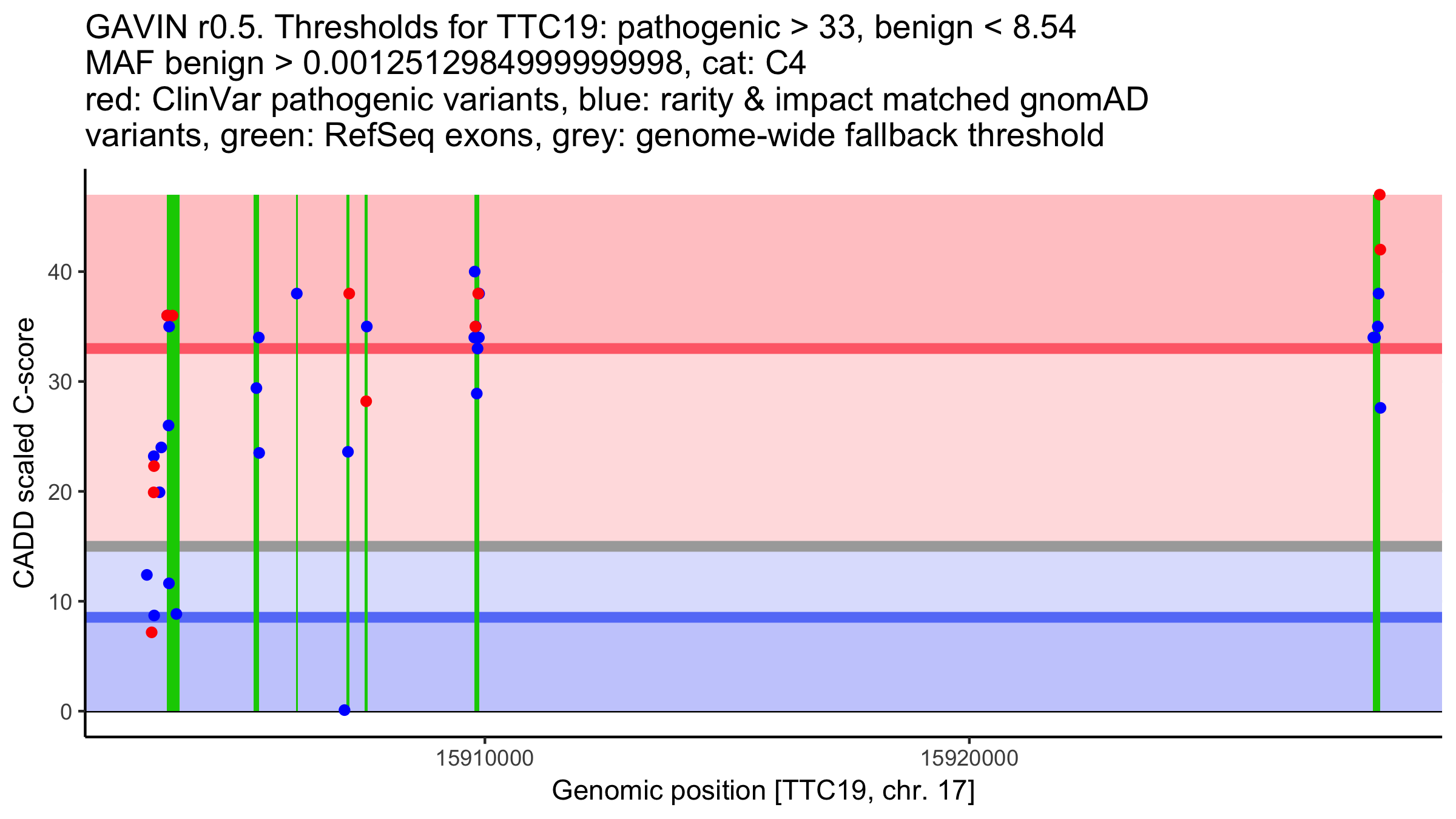 GAVIN r0.5. Thresholds for TTC19: pathogenic > 33, benign < 8.54
MAF benign > 0.00125129849999998, cat: C4
red: ClinVar pathogenic variants, blue: rarity & impact matched gnomAD variants, green: RefSeq exons, grey: genome-wide fallback threshold

CADD scaled C-score
40
30
20
10
0
15910000
15920000
Genomic position [TTC19, chr. 17]